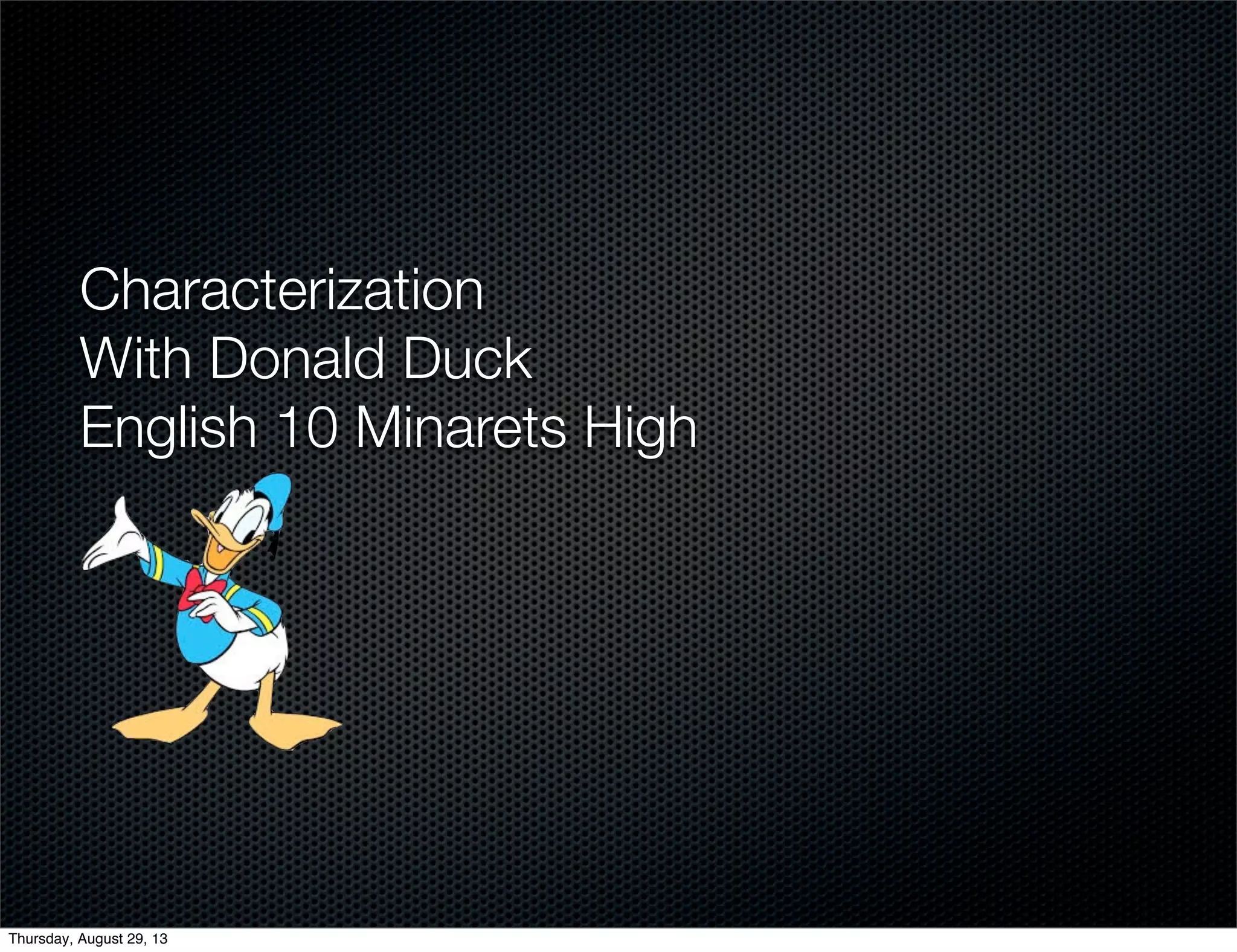 Characterization
With Donald Duck
English 10 Minarets High

Thursday, August 29, 13